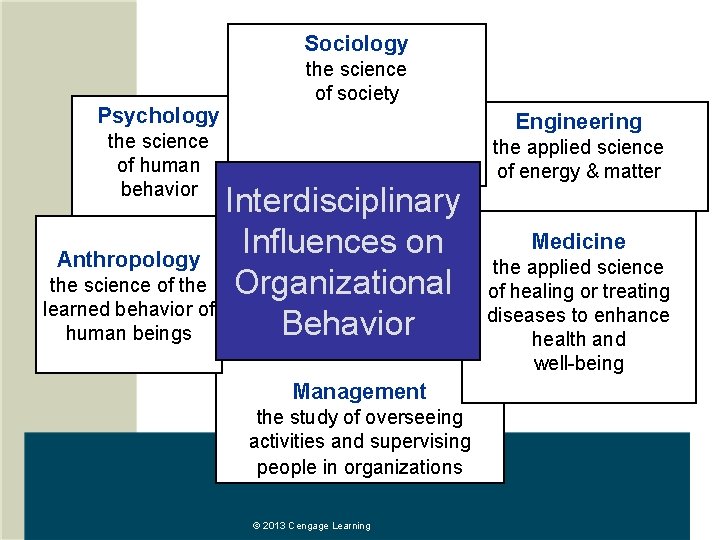 Sociology
the science of society

Psychology
the science of human behavior

Engineering
the applied science of energy & matter

Interdisciplinary Influences on Organizational Behavior

Anthropology
the science of the learned behavior of human beings

Medicine
the applied science of healing or treating diseases to enhance health and well-being

Management
the study of overseeing activities and supervising people in organizations

© 2013 Cengage Learning